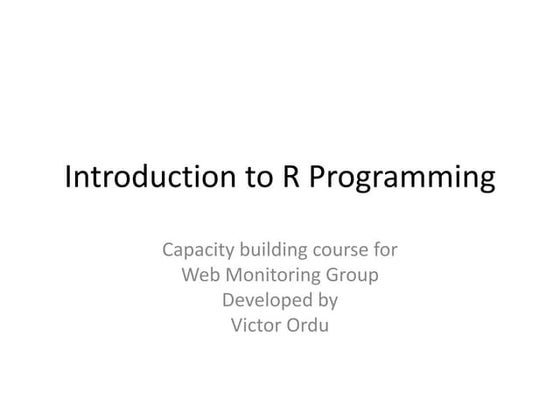 Introduction to R Programming

Capacity building course for
Web Monitoring Group
Developed by
Victor Ordu